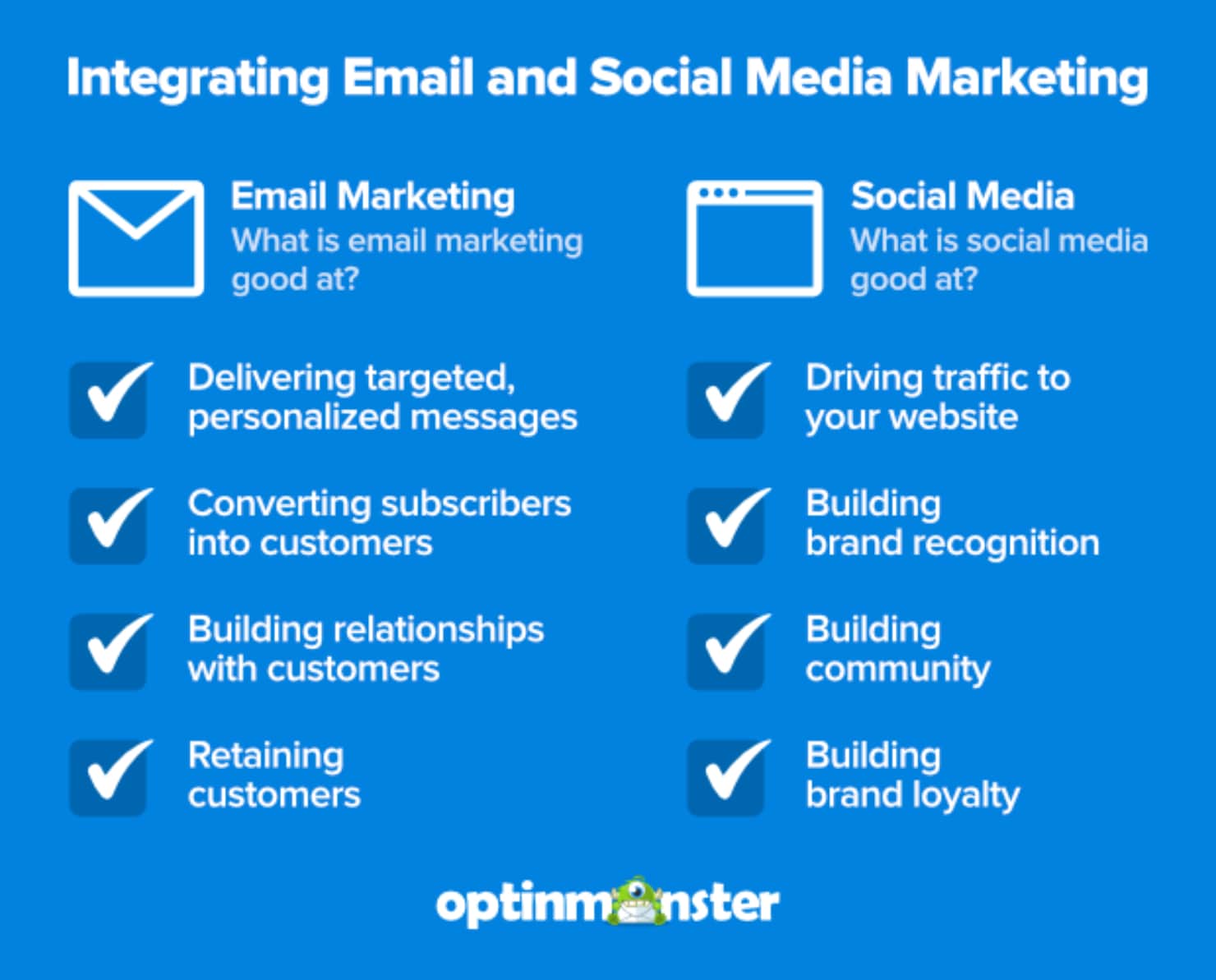 Integrating Email and Social Media Marketing

Email Marketing
What is email marketing good at?

Delivering targeted, personalized messages

Converting subscribers into customers

Building relationships with customers

Retaining customers

Social Media
What is social media good at?

Driving traffic to your website

Building brand recognition

Building community

Building brand loyalty

optinmonster